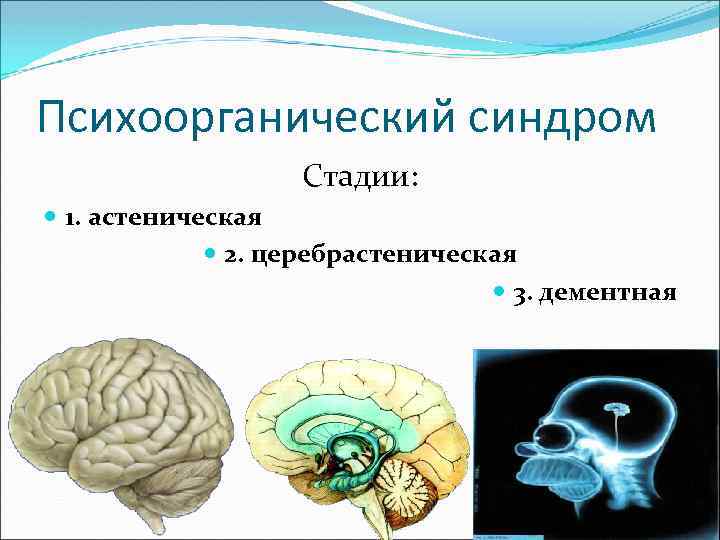 Психоорганический синдром

Стадии:

1. астеническая

2. церебрастеническая

3. дементная